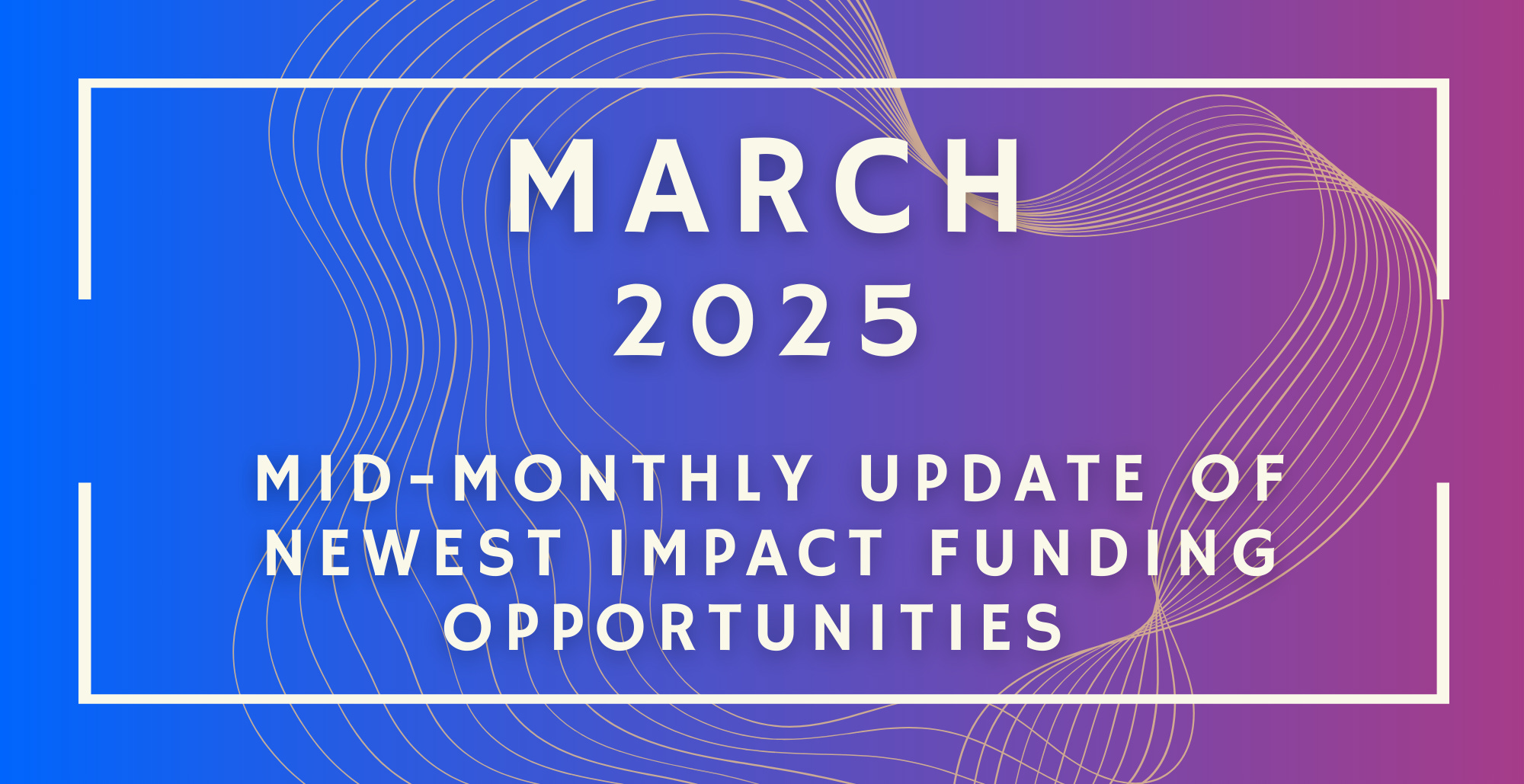 MARCH
2025

MID-MONTHLY UPDATE OF NEWEST IMPACT FUNDING OPPORTUNITIES